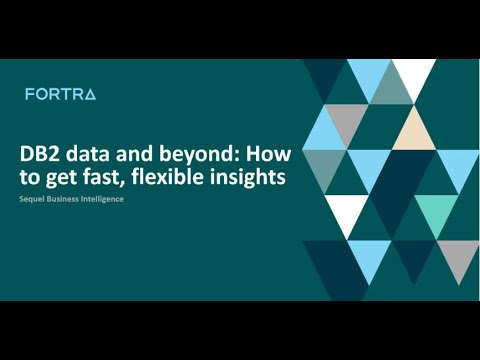 FORTRA

DB2 data and beyond: How to get fast, flexible insights

Sequel Business Intelligence